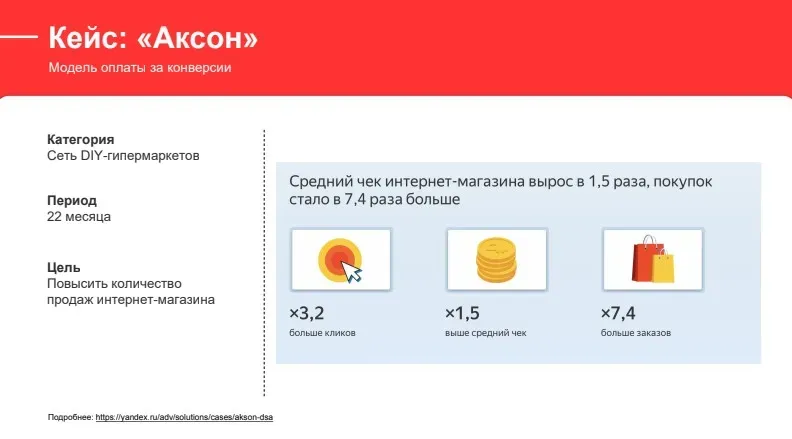 Кейс: «Аксон»

Модель оплаты за конверсии

Категория
Сеть DIY-гипермаркетов

Период
22 месяца

Цель
Повысить количество продаж интернет-магазина

Средний чек интернет-магазина вырос в 1,5 раза, покупок стало в 7,4 раза больше

×3,2
больше кликов

×1,5
выше средний чек

×7,4
больше заказов

Подробнее: https://yandex.ru/adv/solutions/cases/akson-dsa